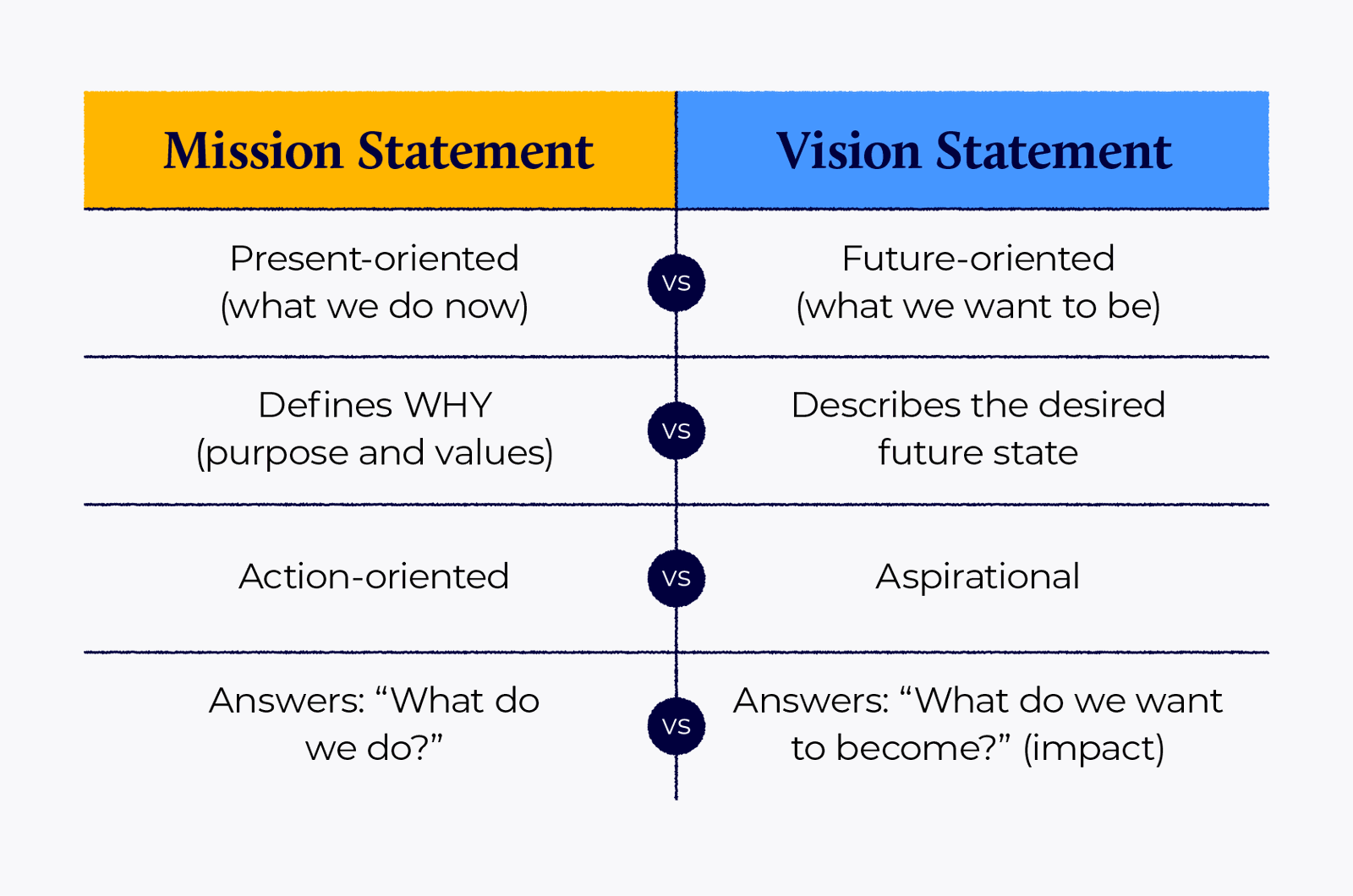 | Mission Statement | | Vision Statement |
|---|---|---|
| Present-oriented (what we do now) | VS | Future-oriented (what we want to be) |
| Defines WHY (purpose and values) | VS | Describes the desired future state |
| Action-oriented | VS | Aspirational |
| Answers: “What do we do?” | VS | Answers: “What do we want to become?” (impact) |